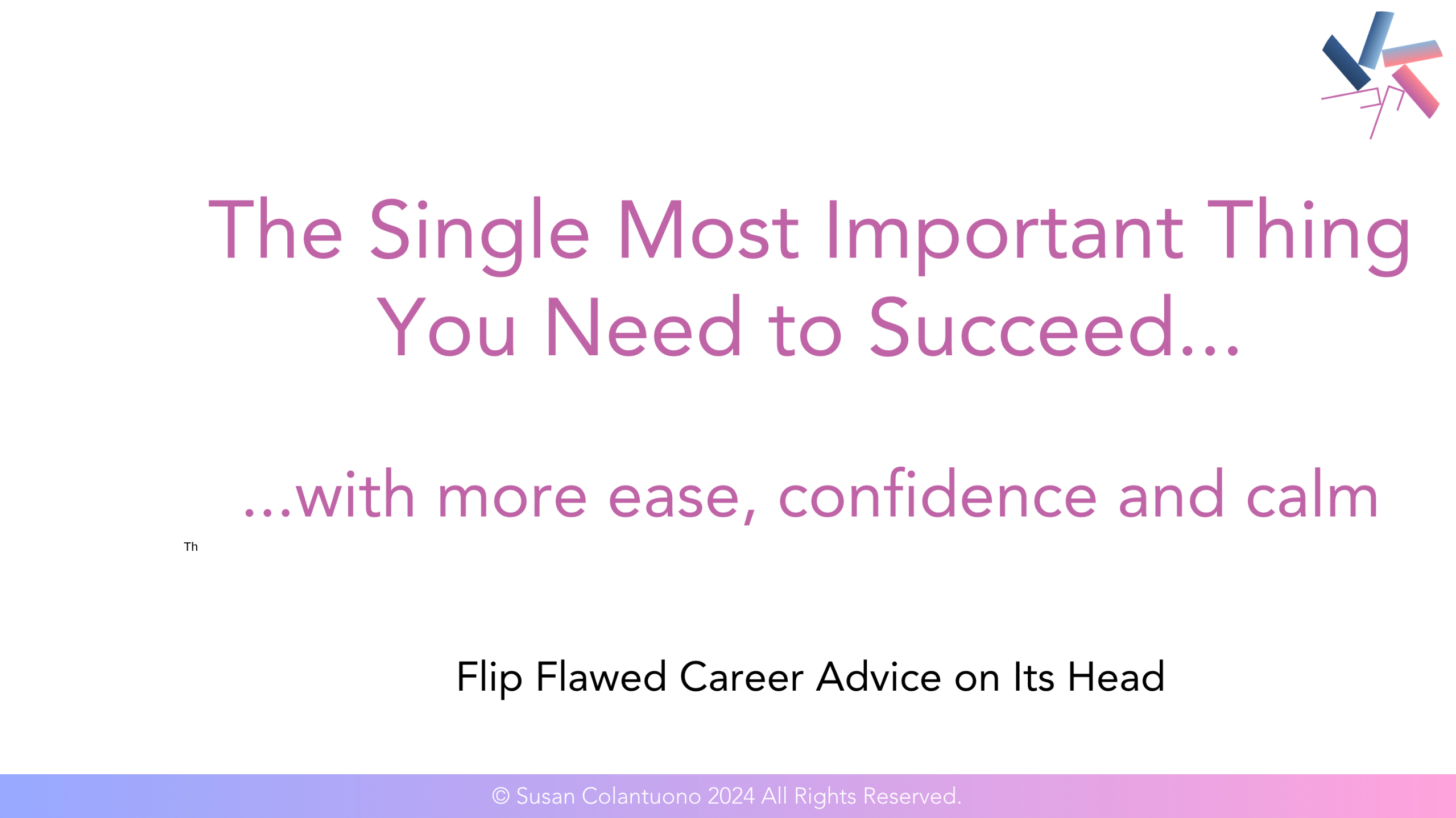 The Single Most Important Thing You Need to Succeed...

...with more ease, confidence and calm

Th

Flip Flawed Career Advice on Its Head

© Susan Colantuono 2024 All Rights Reserved.